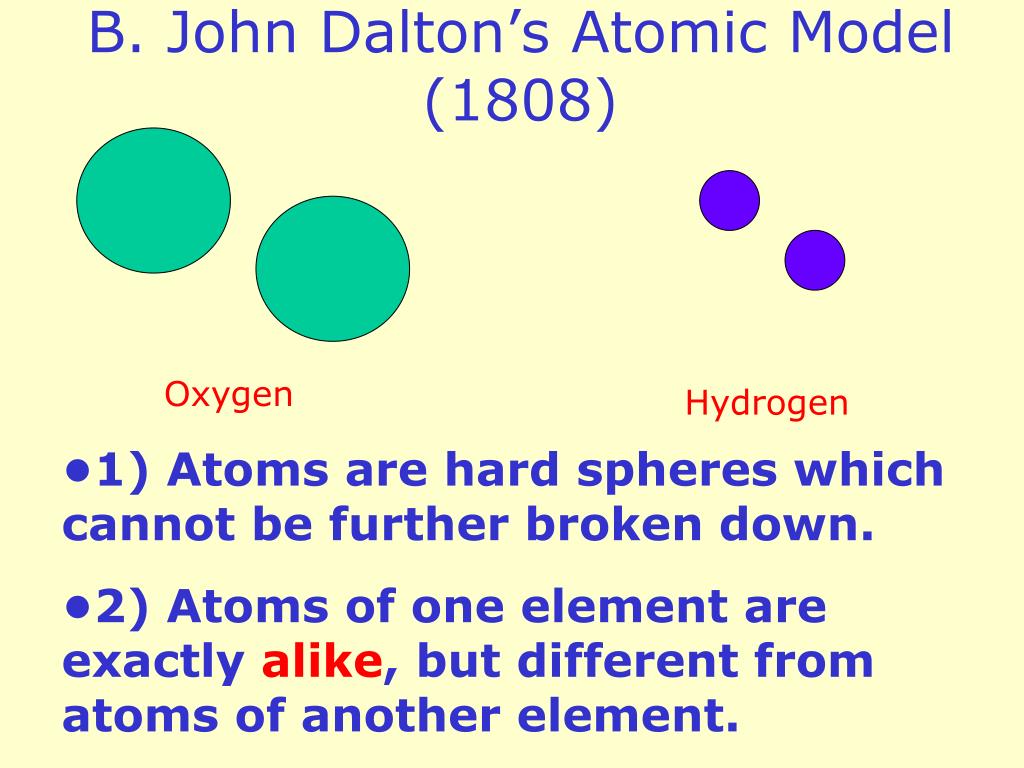 B. John Dalton’s Atomic Model (1808)

Oxygen

Hydrogen

•1) Atoms are hard spheres which cannot be further broken down.

•2) Atoms of one element are exactly alike, but different from atoms of another element.